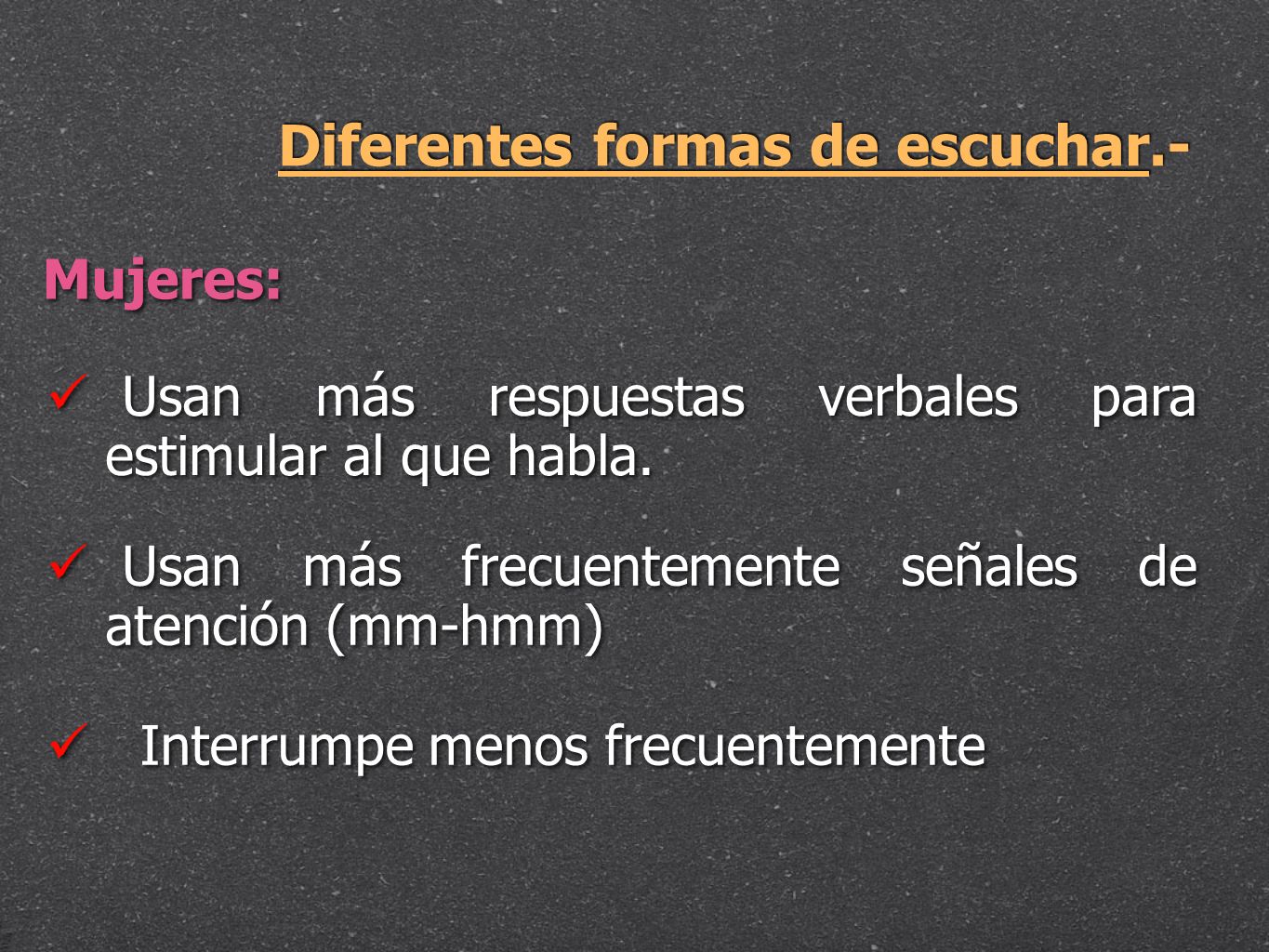 Diferentes formas de escuchar.-

Mujeres:

✓ Usan más respuestas verbales para estimular al que habla.

✓ Usan más frecuentemente señales de atención (mm-hmm)

✓ Interrumpe menos frecuentemente